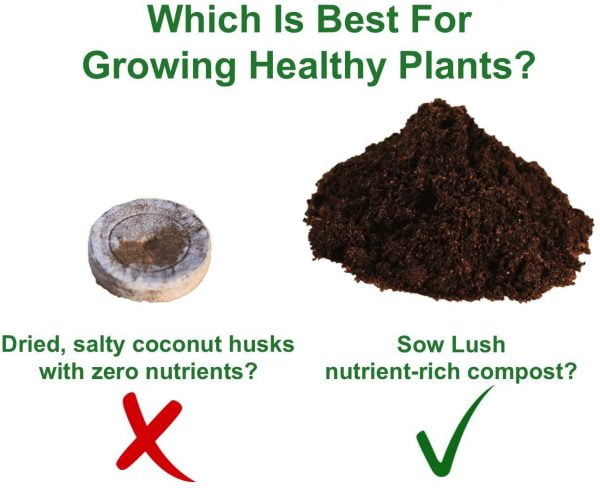 Which Is Best For Growing Healthy Plants?

Dried, salty coconut husks with zero nutrients?

Sow Lush nutrient-rich compost?